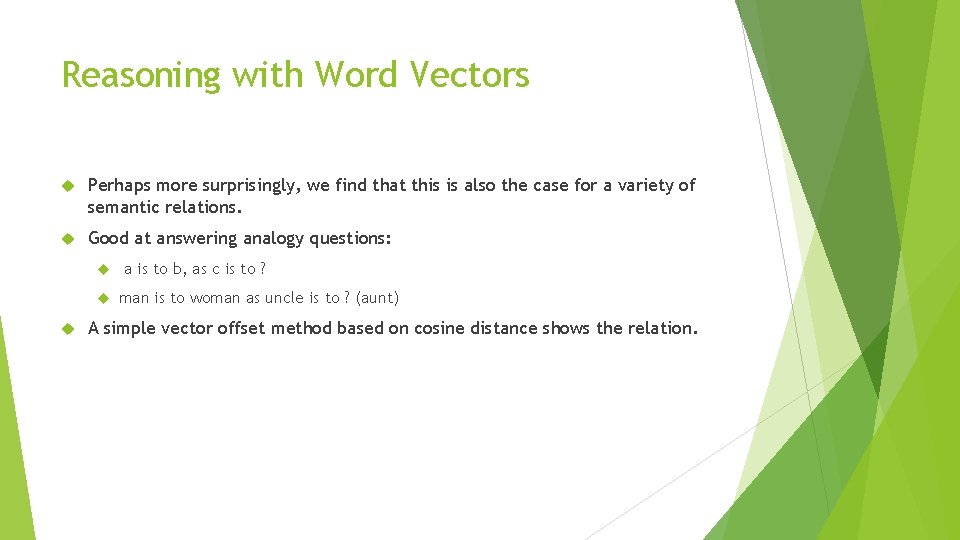 Reasoning with Word Vectors

Perhaps more surprisingly, we find that this is also the case for a variety of semantic relations.

Good at answering analogy questions:

a is to b, as c is to ?

man is to woman as uncle is to ? (aunt)

A simple vector offset method based on cosine distance shows the relation.